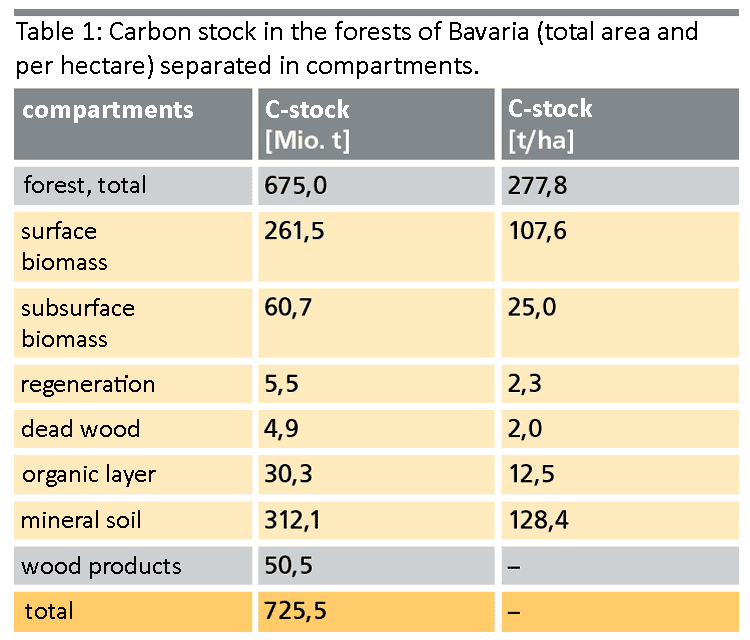 Table 1: Carbon stock in the forests of Bavaria (total area and per hectare) separated in compartments.

| compartments | C-stock [Mio. t] | C-stock [t/ha] |
|---|---|---|
| forest, total | 675,0 | 277,8 |
| surface biomass | 261,5 | 107,6 |
| subsurface biomass | 60,7 | 25,0 |
| regeneration | 5,5 | 2,3 |
| dead wood | 4,9 | 2,0 |
| organic layer | 30,3 | 12,5 |
| mineral soil | 312,1 | 128,4 |
| wood products | 50,5 | – |
| total | 725,5 | – |